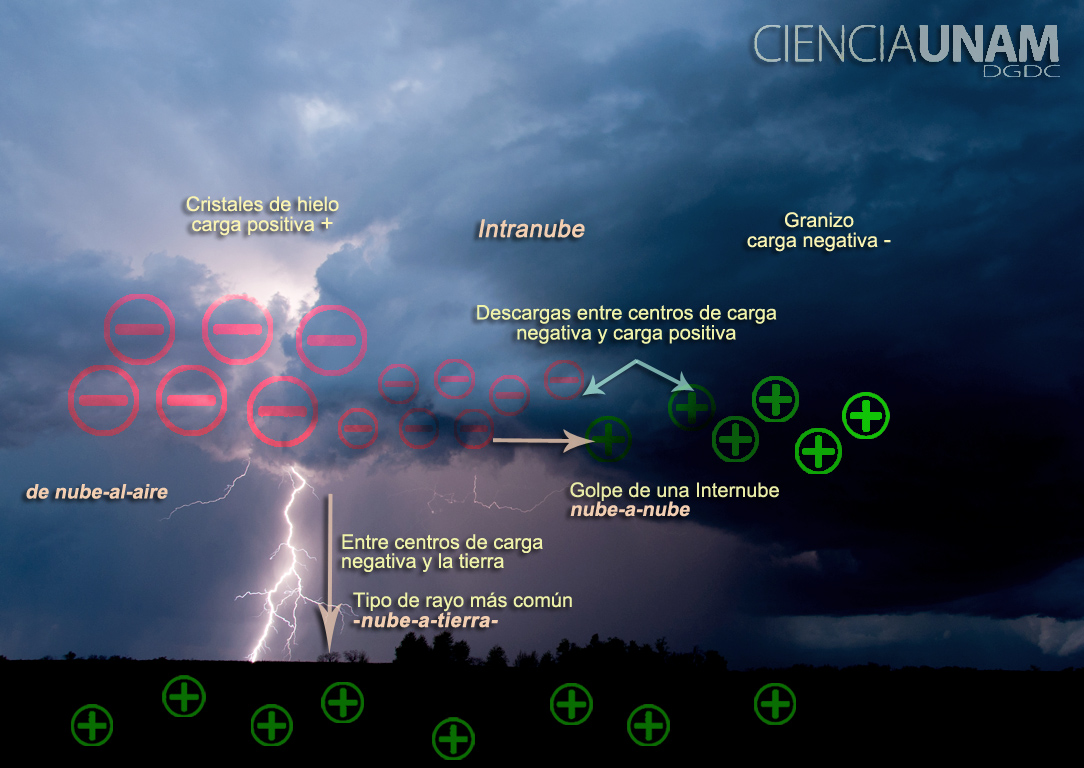 CIENCIAUNAM
DGDC

Cristales de hielo
carga positiva +

Intranube

Granizo
carga negativa -

Descargas entre centros de carga
negativa y carga positiva

de nube-al-aire

Golpe de una Internube
nube-a-nube

Entre centros de carga
negativa y la tierra

Tipo de rayo más común
-nube-a-tierra-